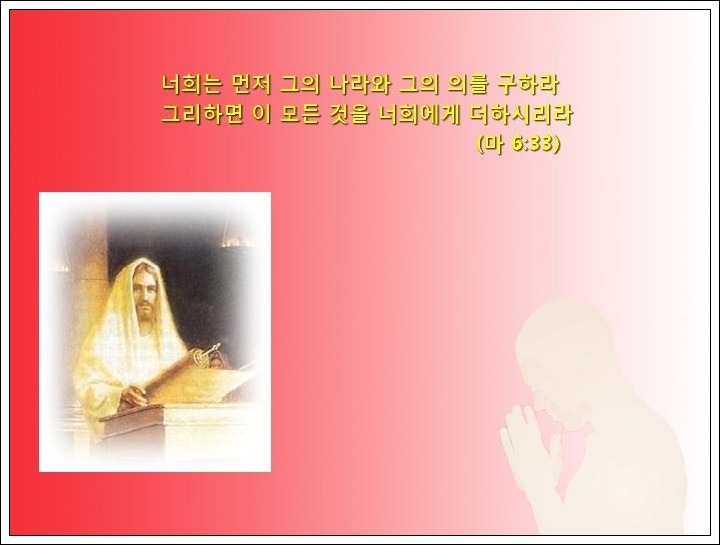 너희는 먼저 그의 나라와 그의 의를 구하라
그리하면 이 모든 것을 너희에게 더하시리라
(마 6:33)